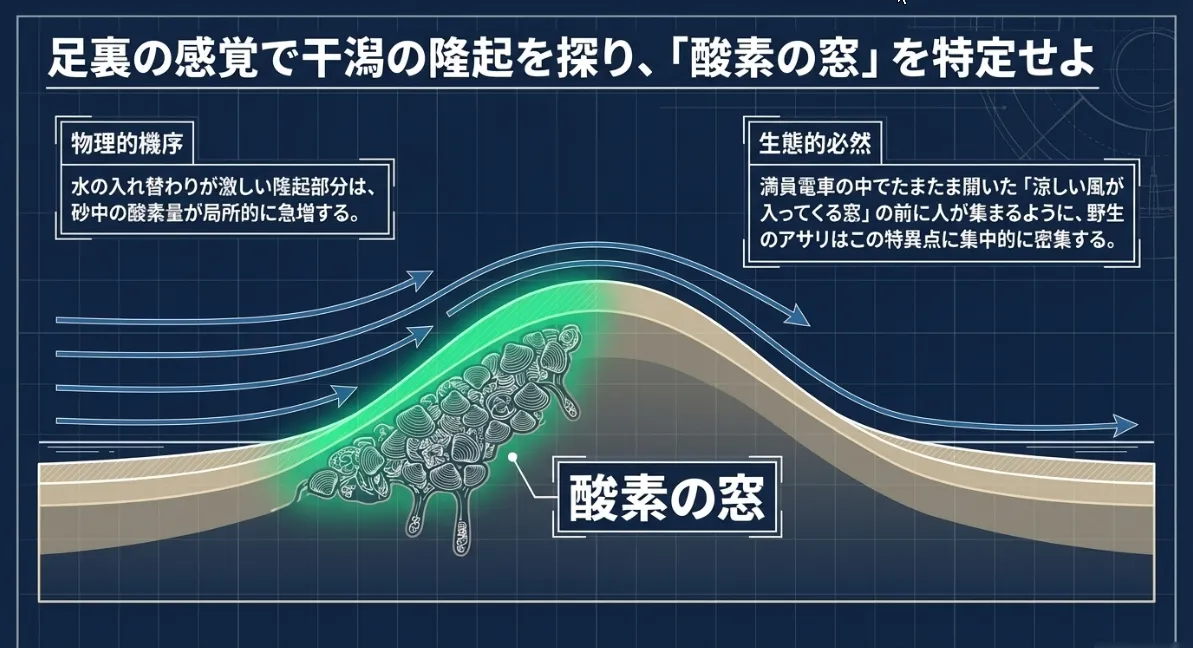 足裏の感覚で干潟の隆起を探り、「酸素の窓」を特定せよ

物理的機序

水の入れ替わりが激しい隆起部分は、砂中の酸素量が局所的に急増する。

生態的必然

満員電車の中でたまたま開いた「涼しい風が入ってくる窓」の前に人が集まるように、野生のアサリはこの特異点に集中的に密集する。

酸素の窓